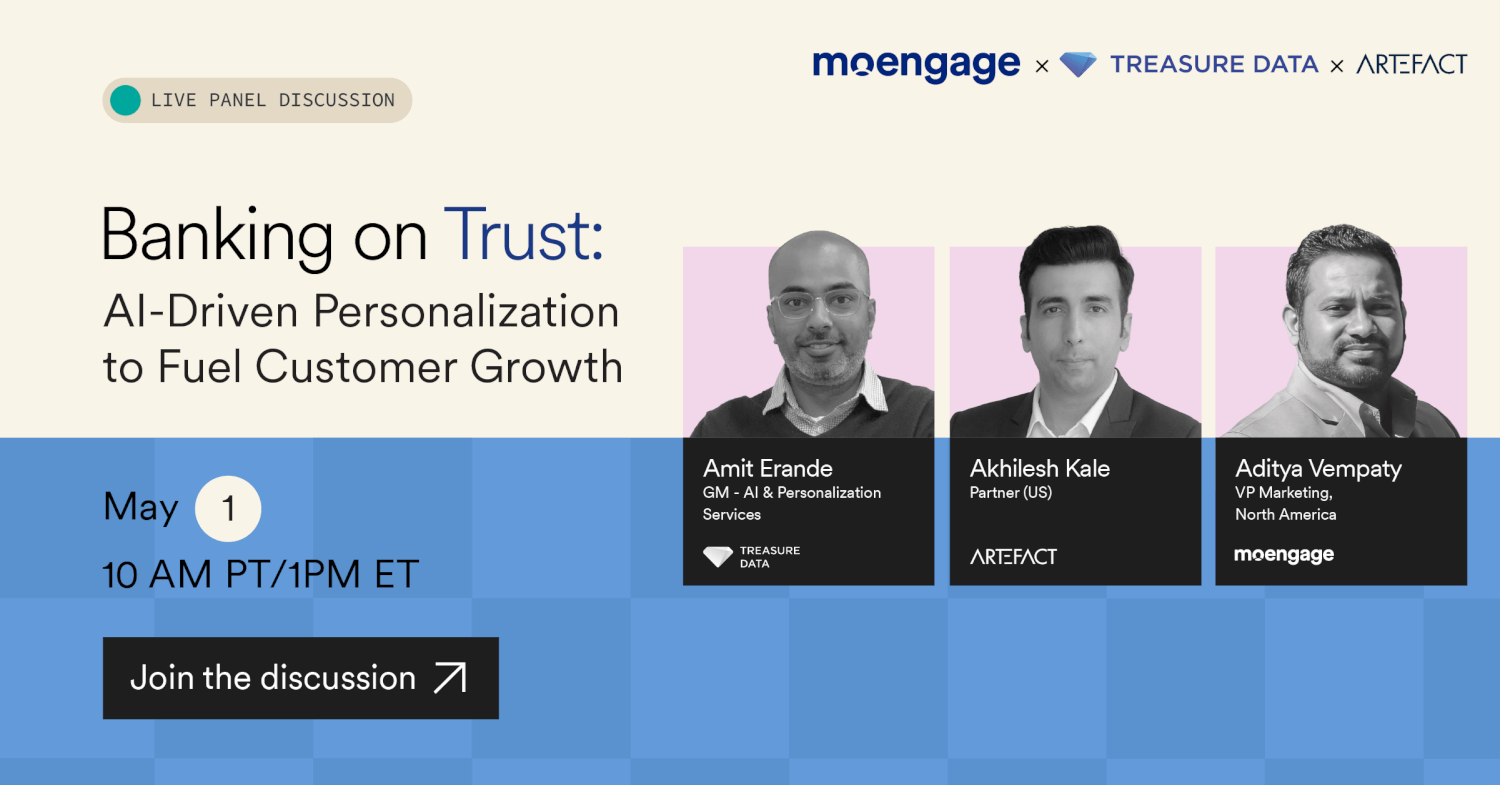 moengage × TREASURE DATA × ARTEFACT

LIVE PANEL DISCUSSION

Banking on Trust:
AI-Driven Personalization to Fuel Customer Growth

May 1
10 AM PT/1PM ET

Join the discussion

Amit Erande
GM - AI & Personalization Services
TREASURE DATA

Akhilesh Kale
Partner (US)
ARTEFACT

Aditya Vempaty
VP Marketing, North America
moengage